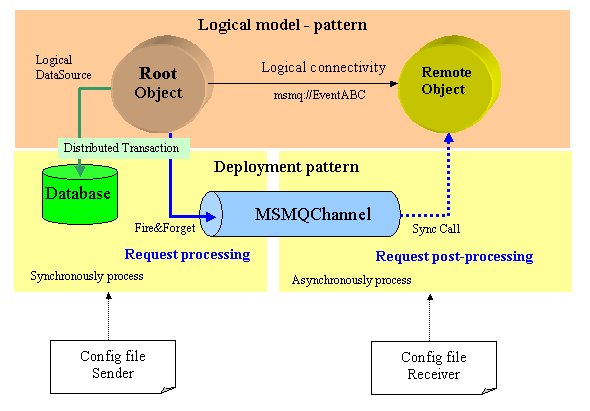 Logical model - pattern

Logical DataSource

Root Object

Logical connectivity

msmq://EventABC

Remote Object

Distributed Transaction

Deployment pattern

Database

MSMQChannel

Fire&Forget

Sync Call

Request processing

Request post-processing

Synchronously process

Asynchronously process

Config file Sender

Config file Receiver